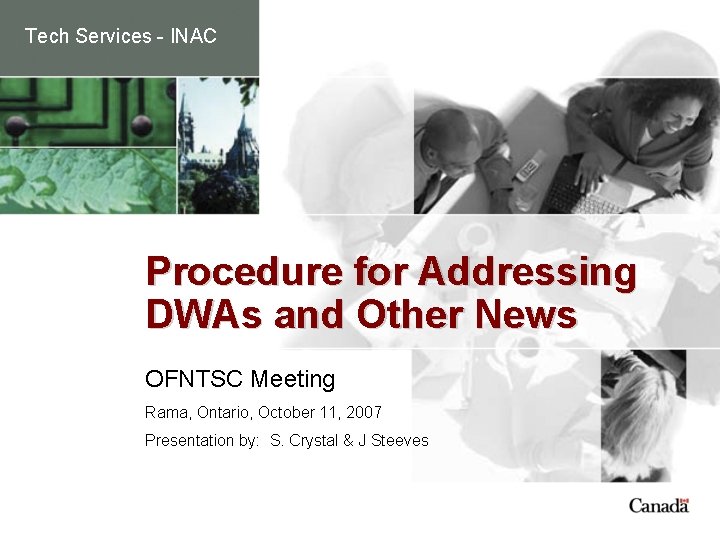 Tech Services - INAC

Procedure for Addressing DWAs and Other News

OFNTSC Meeting

Rama, Ontario, October 11, 2007

Presentation by: S. Crystal & J Steeves

Canada